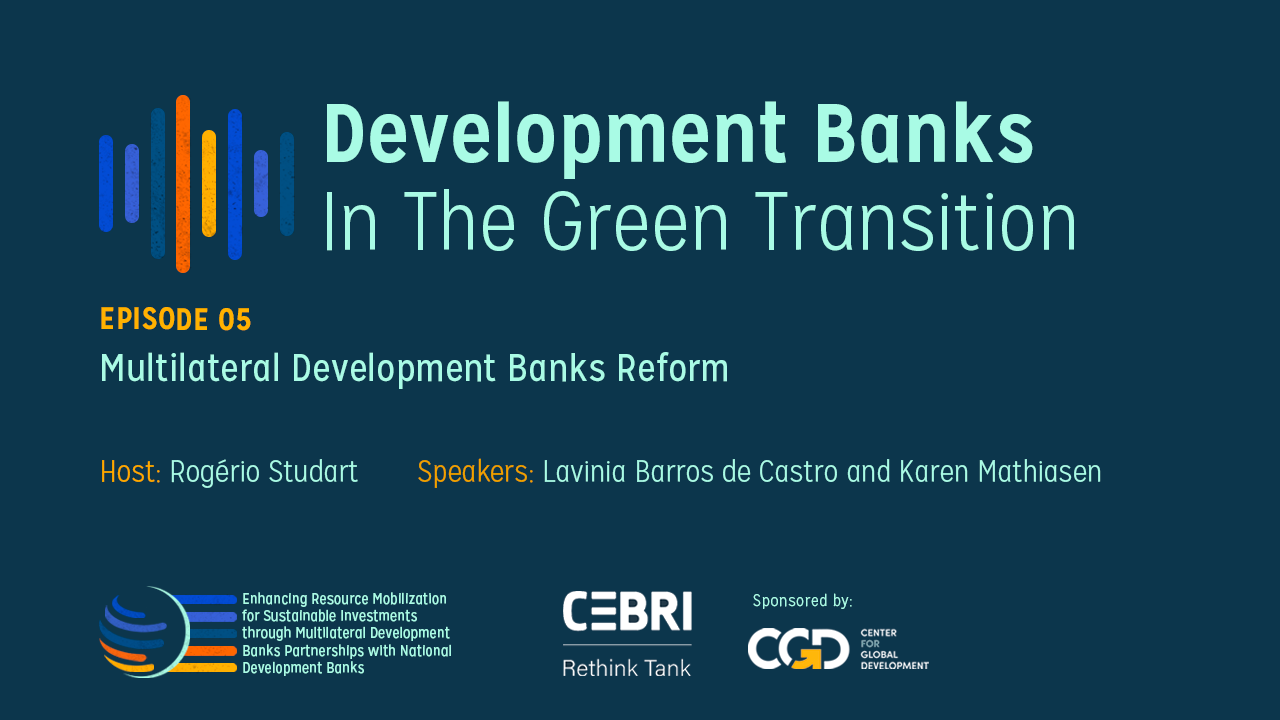 Development Banks
In The Green Transition

EPISODE 05
Multilateral Development Banks Reform

Host: Rogério Studart Speakers: Lavinia Barros de Castro and Karen Mathiasen

Enhancing Resource Mobilization for Sustainable Investments through Multilateral Development Banks Partnerships with National Development Banks

CEBRI
Rethink Tank

Sponsored by:
CGD CENTER FOR GLOBAL DEVELOPMENT